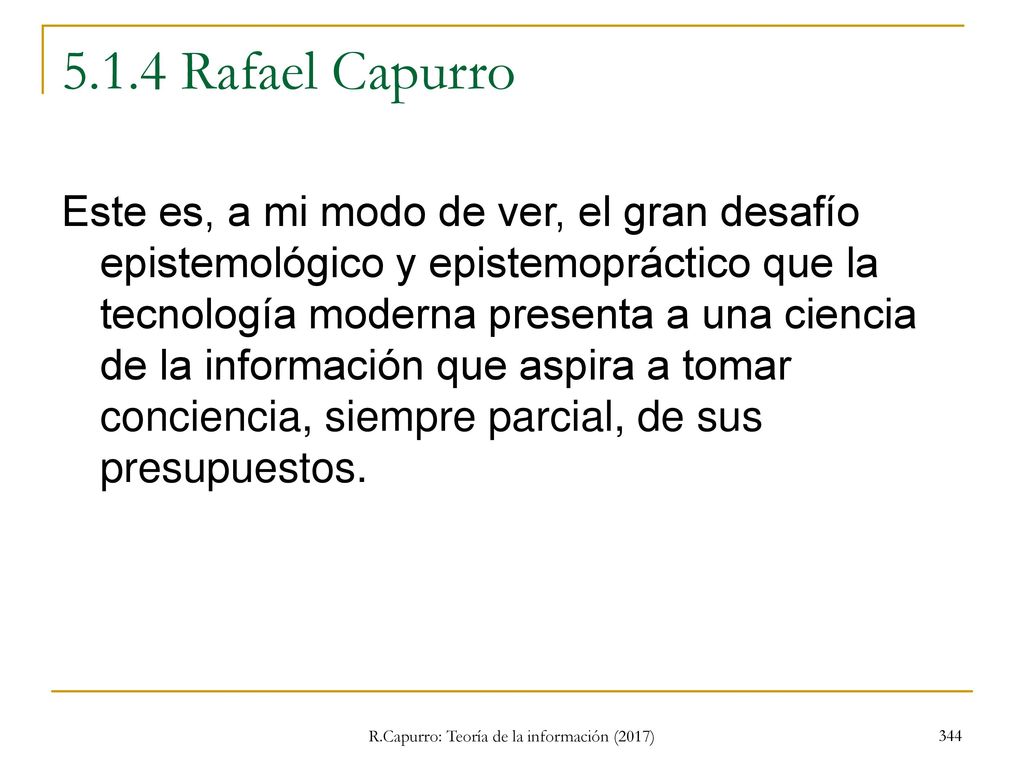 5.1.4 Rafael Capurro

Este es, a mi modo de ver, el gran desafío epistemológico y epistemopráctico que la tecnología moderna presenta a una ciencia de la información que aspira a tomar conciencia, siempre parcial, de sus presupuestos.

R.Capurro: Teoría de la información (2017)

344